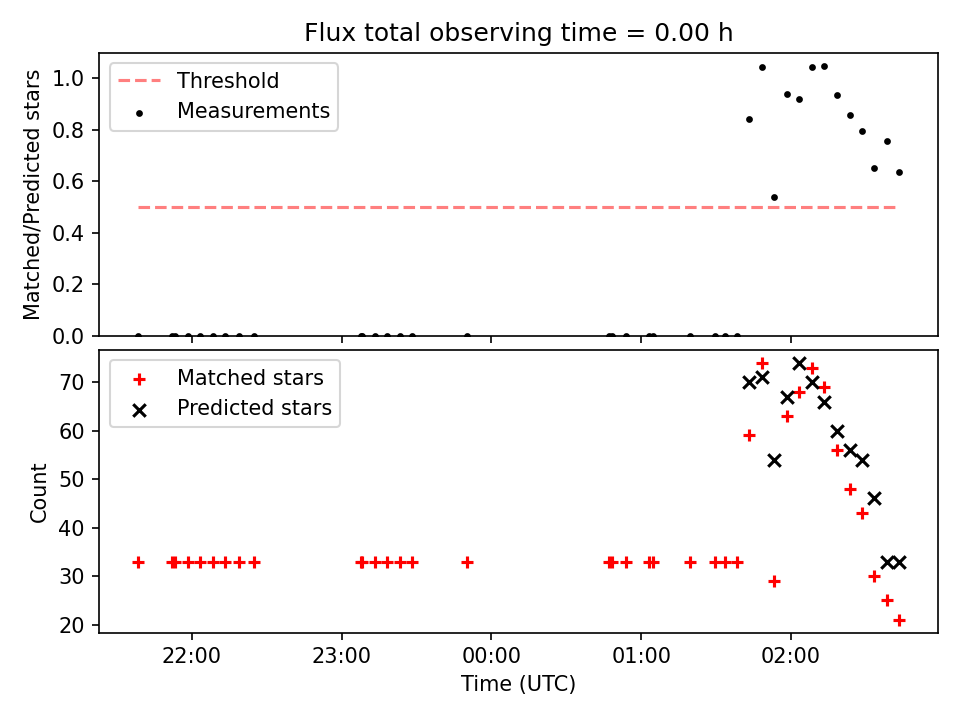 Flux total observing time = 0.00 h

Threshold
Measurements

Matched/Predicted stars

1.0
0.8
0.6
0.4
0.2
0.0

Matched stars
Predicted stars

Count

70
60
50
40
30
20

22:00
23:00
00:00
01:00
02:00

Time (UTC)